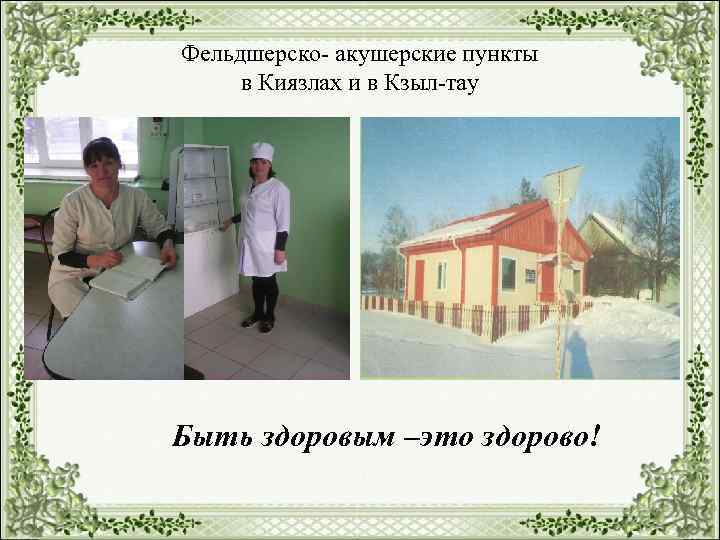 Фельдшерско- акушерские пункты в Киязлах и в Кзыл-тау

Быть здоровым –это здорово!